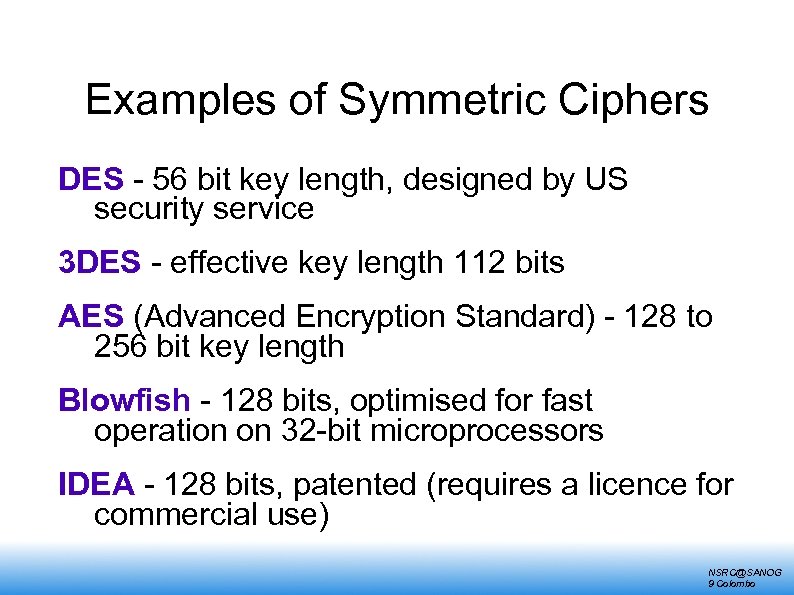 Examples of Symmetric Ciphers

DES - 56 bit key length, designed by US security service

3DES - effective key length 112 bits

AES (Advanced Encryption Standard) - 128 to 256 bit key length

Blowfish - 128 bits, optimised for fast operation on 32-bit microprocessors

IDEA - 128 bits, patented (requires a licence for commercial use)

NSRC@SANOG 9 Colombo